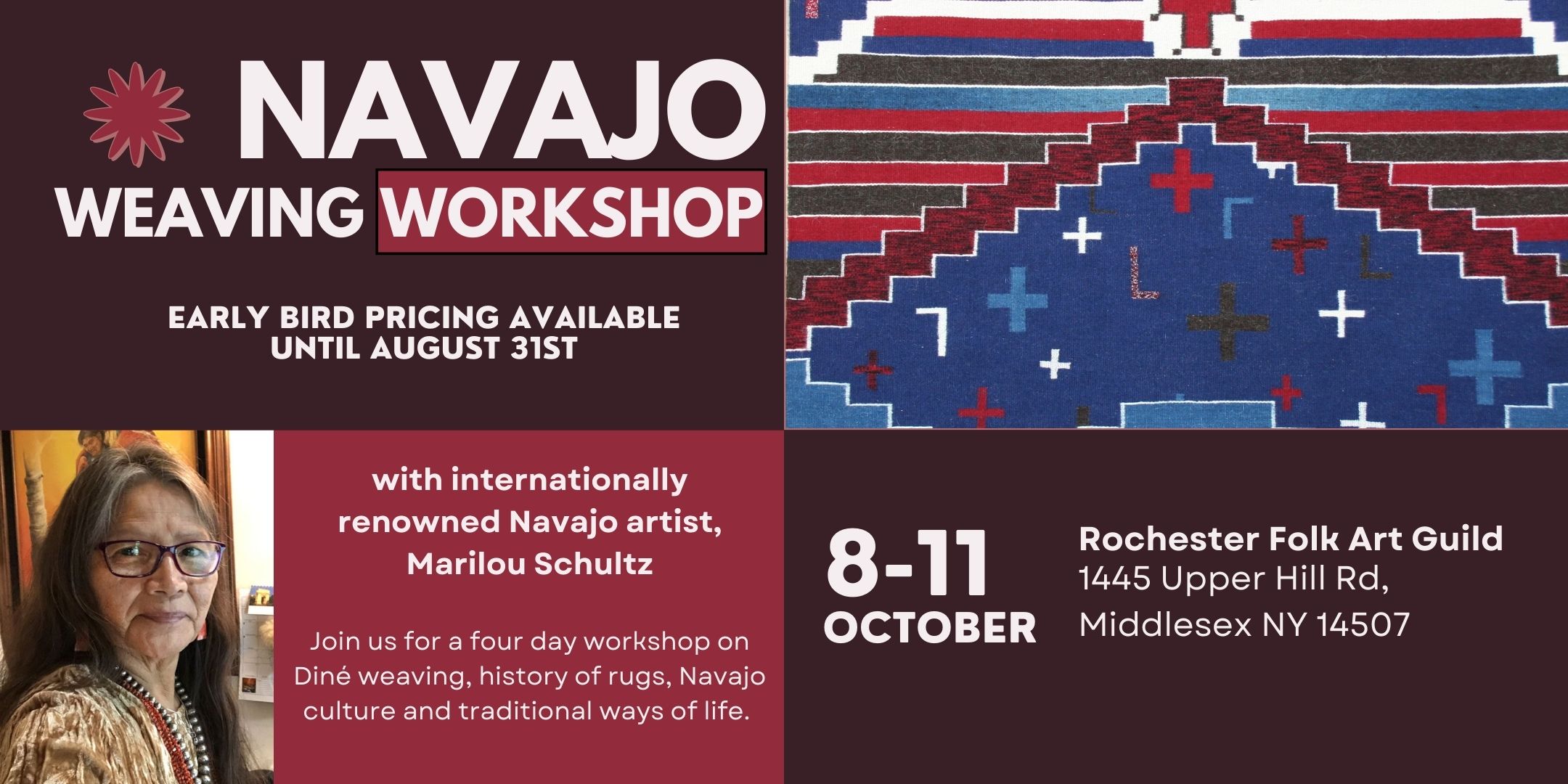 NAVAJO
WEAVING WORKSHOP

EARLY BIRD PRICING AVAILABLE UNTIL AUGUST 31ST

with internationally renowned Navajo artist, Marilou Schultz

Join us for a four day workshop on Diné weaving, history of rugs, Navajo culture and traditional ways of life.

8-11
OCTOBER

Rochester Folk Art Guild
1445 Upper Hill Rd,
Middlesex NY 14507